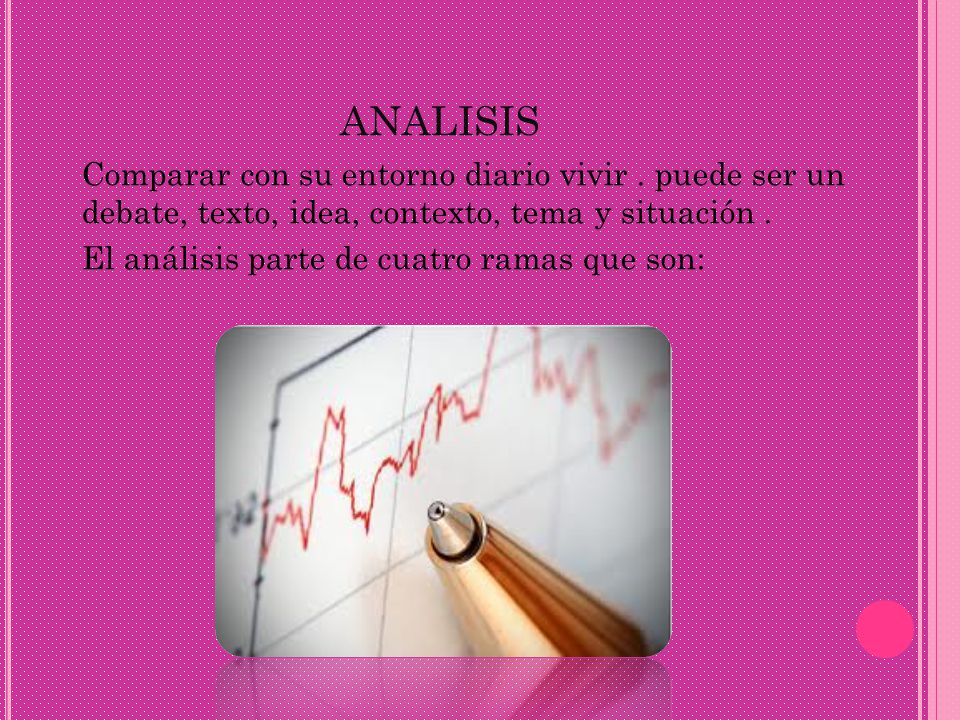 ANALISIS

Comparar con su entorno diario vivir . puede ser un debate, texto, idea, contexto, tema y situación .

El análisis parte de cuatro ramas que son: